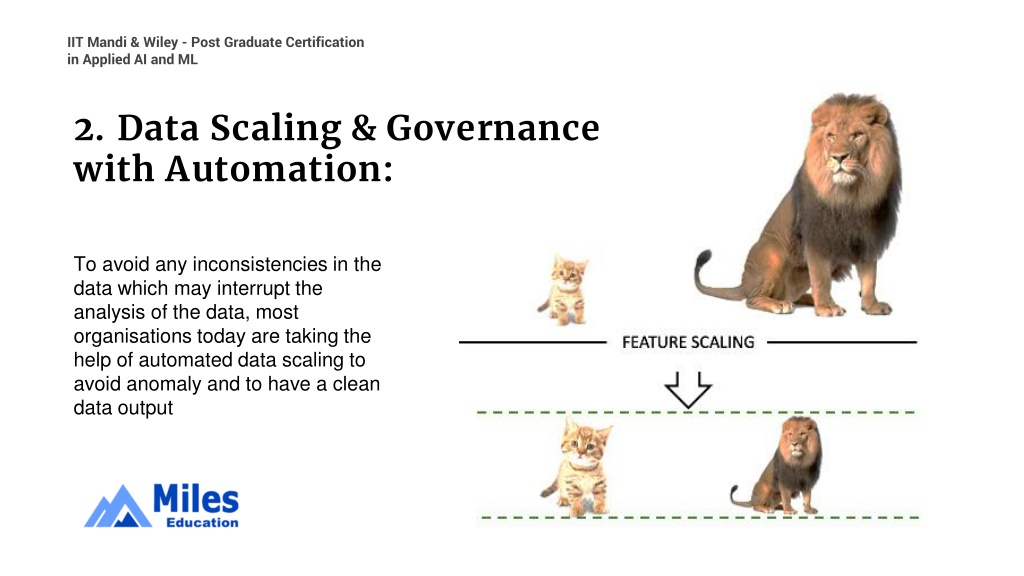 IIT Mandi & Wiley - Post Graduate Certification in Applied AI and ML

2. Data Scaling & Governance with Automation:

To avoid any inconsistencies in the data which may interrupt the analysis of the data, most organisations today are taking the help of automated data scaling to avoid anomaly and to have a clean data output

FEATURE SCALING

Miles Education